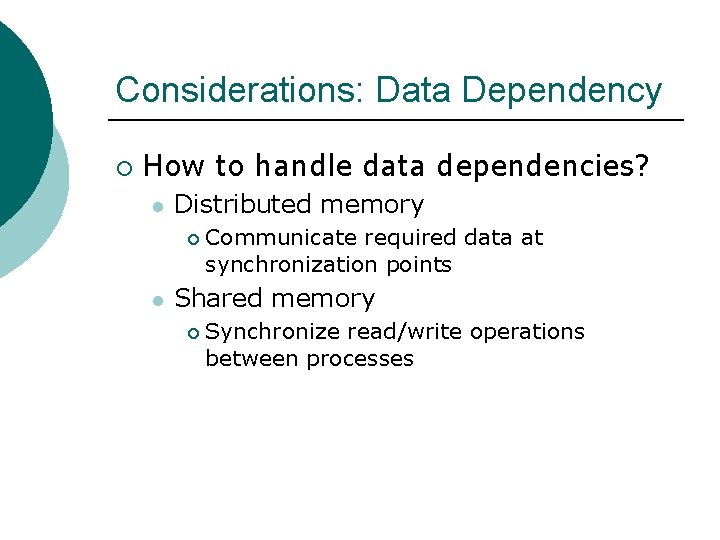 Considerations: Data Dependency

How to handle data dependencies?

Distributed memory

Communicate required data at synchronization points

Shared memory

Synchronize read/write operations between processes